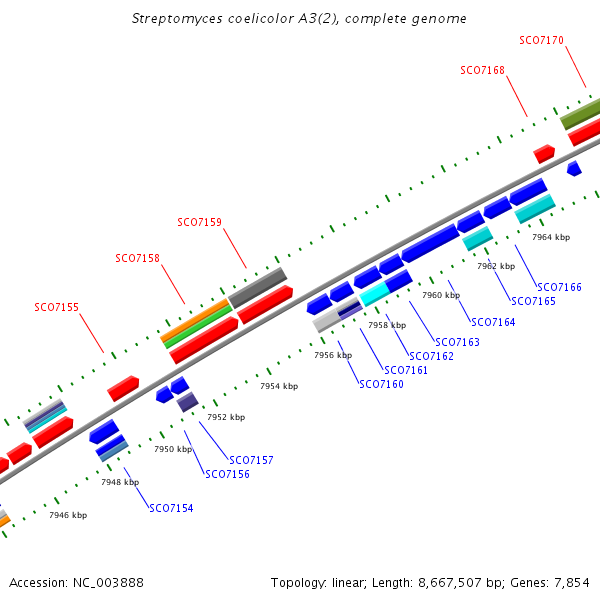 Streptomyces coelicolor A3(2), complete genome

SCO7170
SCO7168
SCO7159
SCO7158
SCO7155

7964 kbp
7962 kbp
SCO7166
SCO7165
7960 kbp
SCO7164
7958 kbp
SCO7163
SCO7162
7956 kbp
SCO7161
SCO7160
7954 kbp
7952 kbp
7950 kbp
SCO7157
SCO7156
7948 kbp
SCO7154
7946 kbp

Accession: NC_003888

Topology: linear; Length: 8,667,507 bp; Genes: 7,854